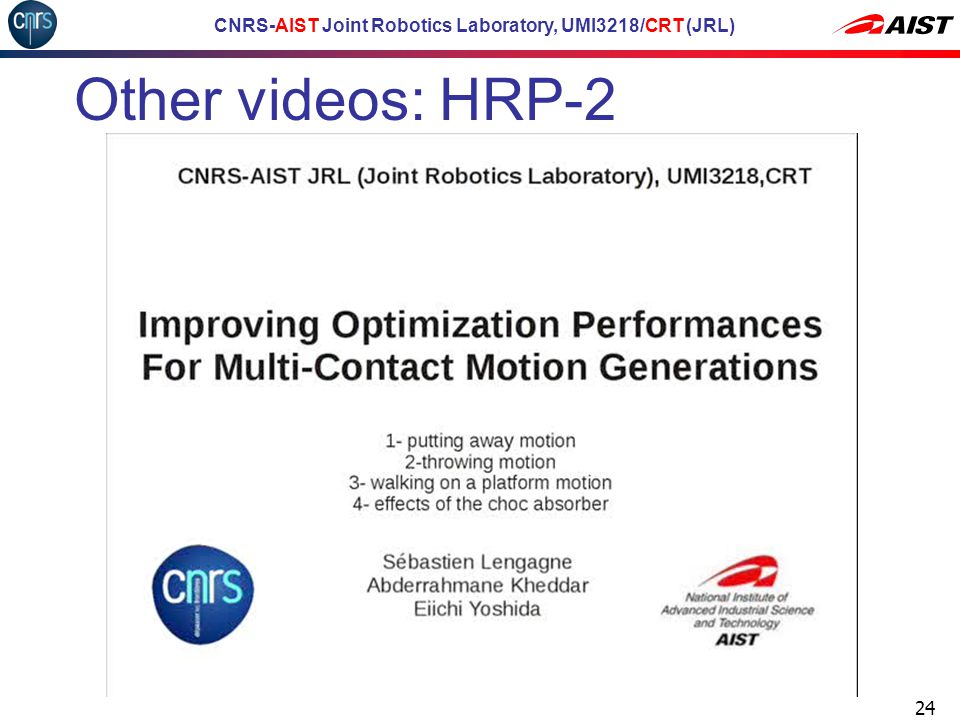 cnrs

CNRS-AIST Joint Robotics Laboratory, UMI3218/CRT (JRL)

AIST

Other videos: HRP-2

CNRS-AIST JRL (Joint Robotics Laboratory), UMI3218,CRT

Improving Optimization Performances For Multi-Contact Motion Generations

1- putting away motion
2-throwing motion
3- walking on a platform motion
4- effects of the choc absorber

Sébastien Lengagne
Abderrahmane Kheddar
Eiichi Yoshida

cnrs

National Institute of Advanced Industrial Science and Technology
AIST

24